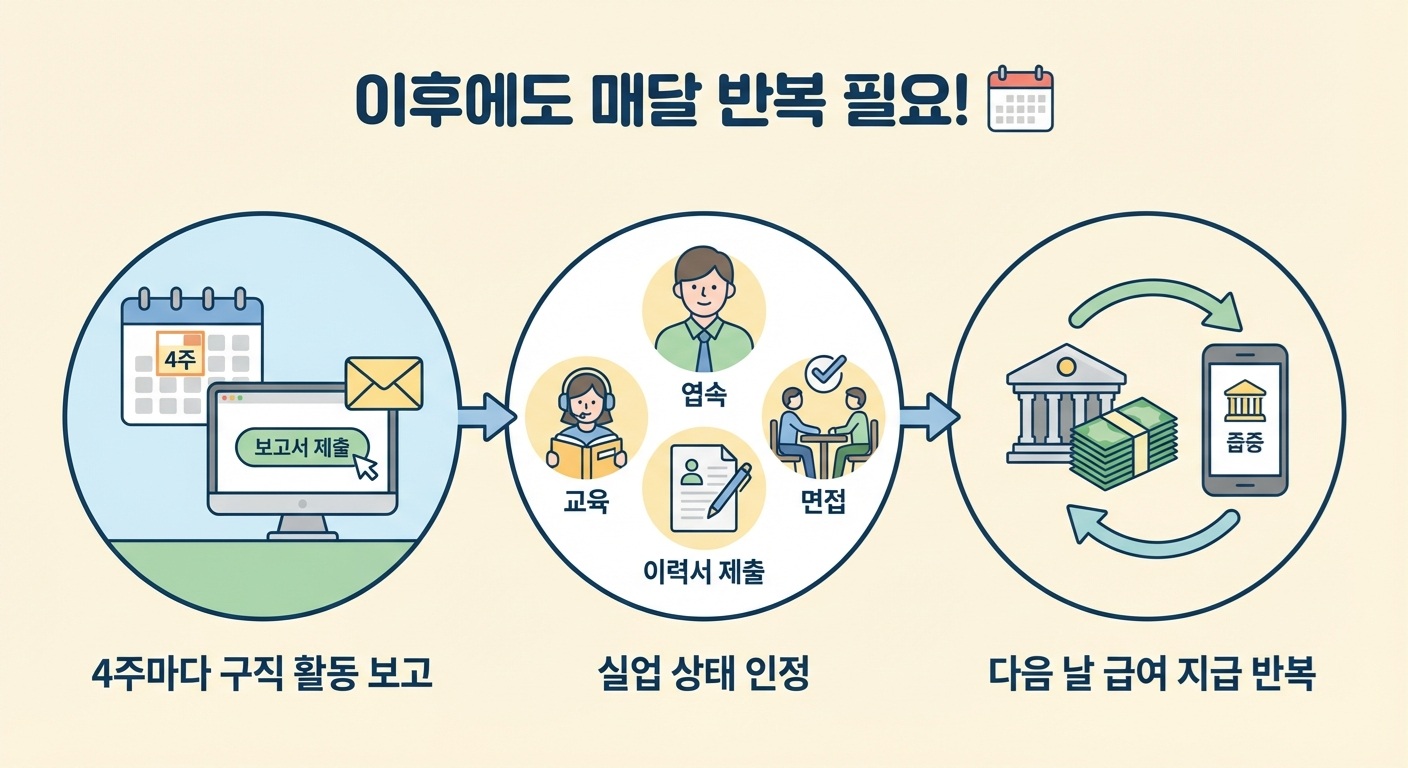 이후에도 매달 반복 필요!

4주

보고서 제출

엽속

교육

면접

이력서 제출

즙증

4주마다 구직 활동 보고

실업 상태 인정

다음 날 급여 지급 반복